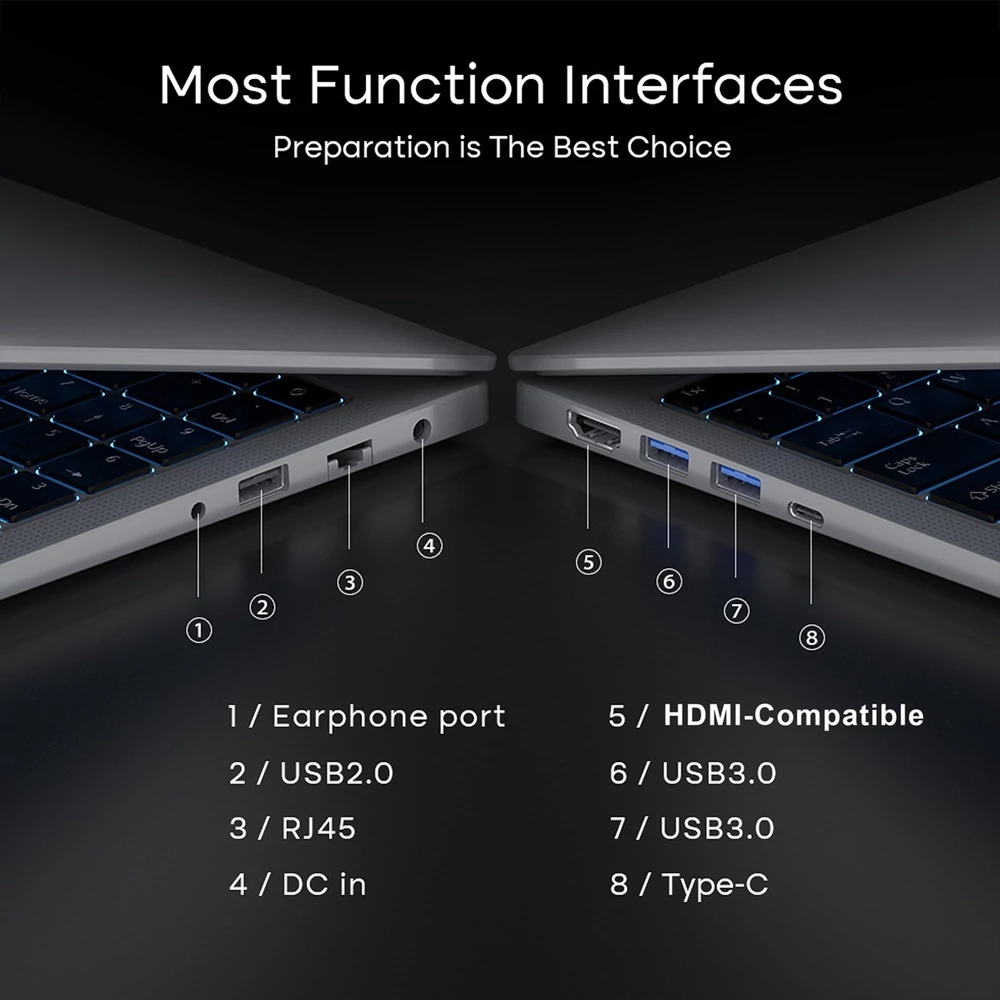 Most Function Interfaces
Preparation is The Best Choice

①
②
③
④
⑤
⑥
⑦
⑧

1 / Earphone port
2 / USB2.0
3 / RJ45
4 / DC in

5 / HDMI-Compatible
6 / USB3.0
7 / USB3.0
8 / Type-C